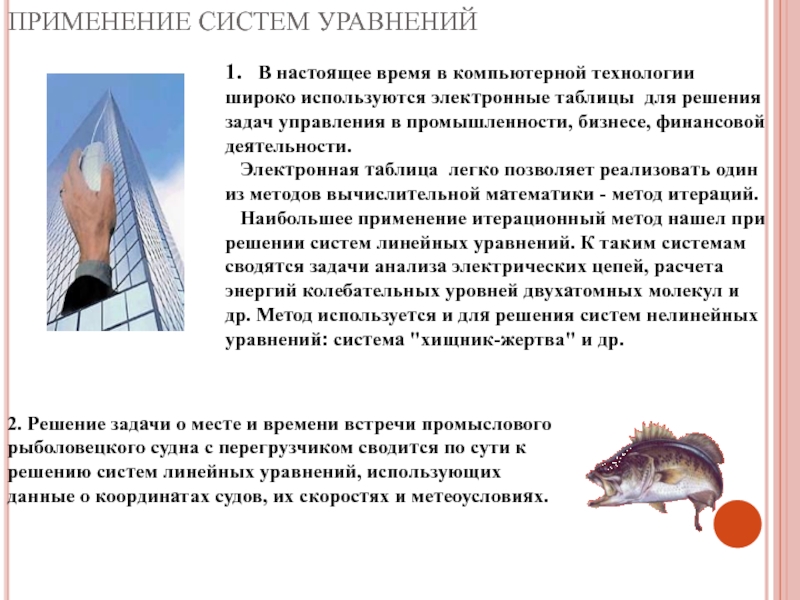 ПРИМЕНЕНИЕ СИСТЕМ УРАВНЕНИЙ

1. В настоящее время в компьютерной технологии широко используются электронные таблицы для решения задач управления в промышленности, бизнесе, финансовой деятельности.

Электронная таблица легко позволяет реализовать один из методов вычислительной математики - метод итераций.

Наибольшее применение итерационный метод нашел при решении систем линейных уравнений. К таким системам сводятся задачи анализа электрических цепей, расчета энергий колебательных уровней двухатомных молекул и др. Метод используется и для решения систем нелинейных уравнений: система "хищник-жертва" и др.

2. Решение задачи о месте и времени встречи промыслового рыболовецкого судна с перегрузчиком сводится по сути к решению систем линейных уравнений, использующих данные о координатах судов, их скоростях и метеоусловиях.